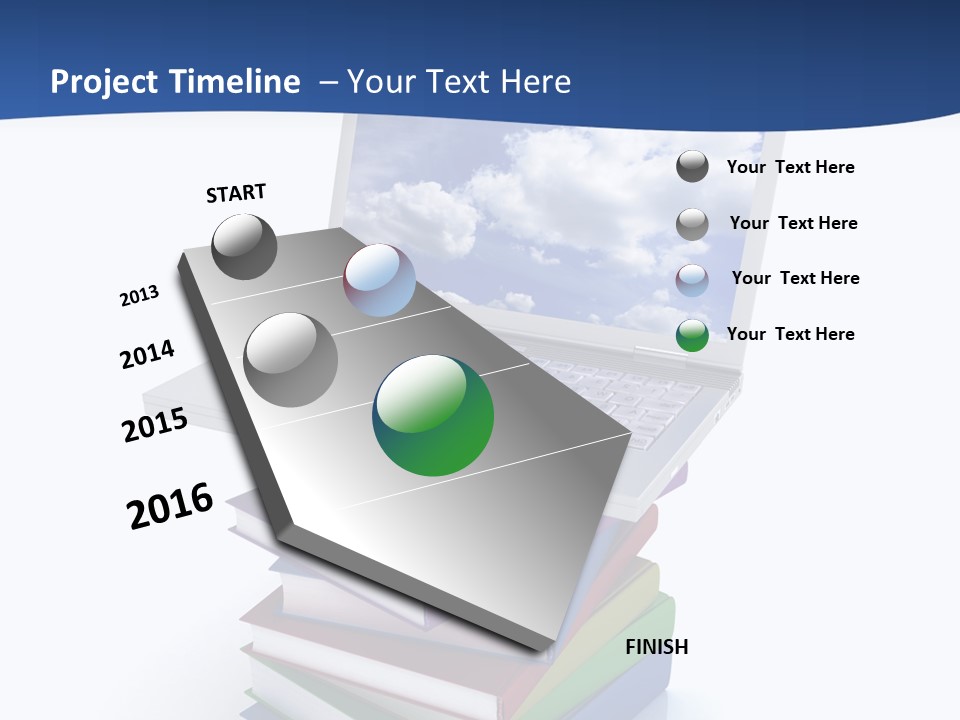 Project Timeline – Your Text Here

START

2013

2014

2015

2016

FINISH

Your Text Here

Your Text Here

Your Text Here

Your Text Here